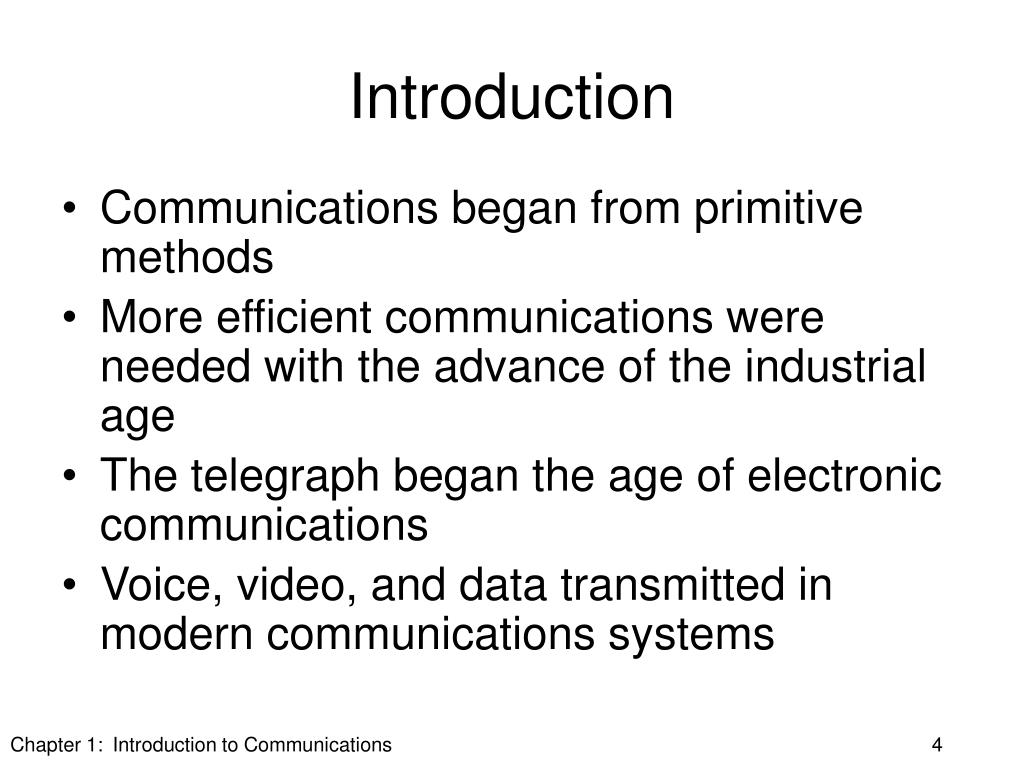 Introduction

• Communications began from primitive methods
• More efficient communications were needed with the advance of the industrial age
• The telegraph began the age of electronic communications
• Voice, video, and data transmitted in modern communications systems

Chapter 1: Introduction to Communications

4